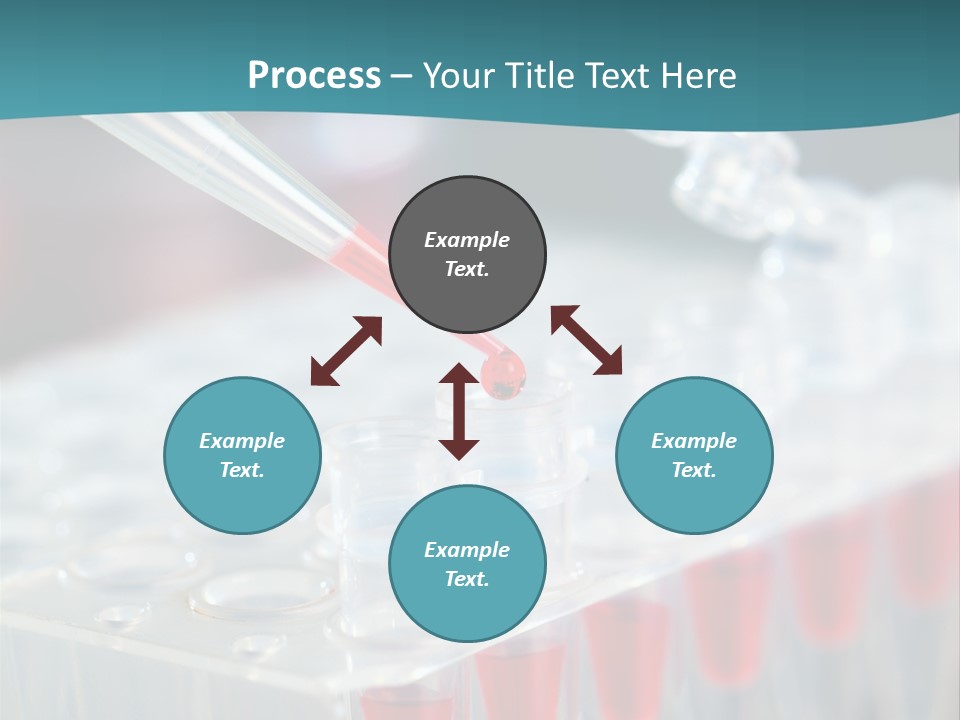 Process – Your Title Text Here

Example Text.

Example Text.

Example Text.

Example Text.